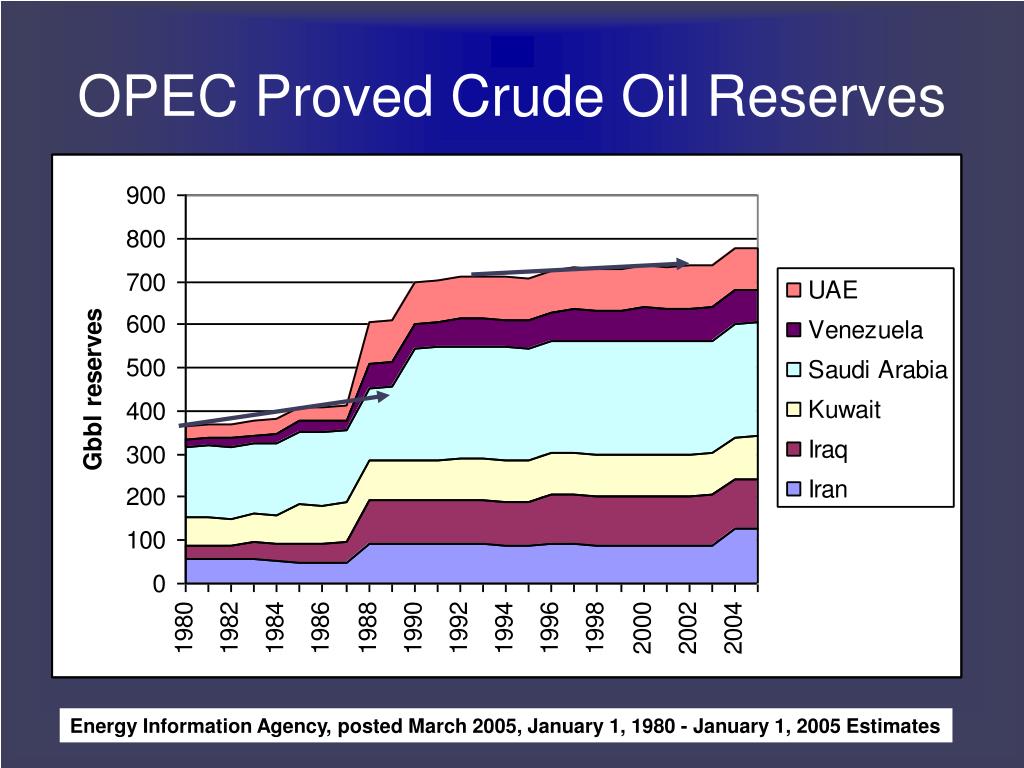 OPEC Proved Crude Oil Reserves

Gbbl reserves

900
800
700
600
500
400
300
200
100
0

1980
1982
1984
1986
1988
1990
1992
1994
1996
1998
2000
2002
2004

UAE
Venezuela
Saudi Arabia
Kuwait
Iraq
Iran

Energy Information Agency, posted March 2005, January 1, 1980 - January 1, 2005 Estimates